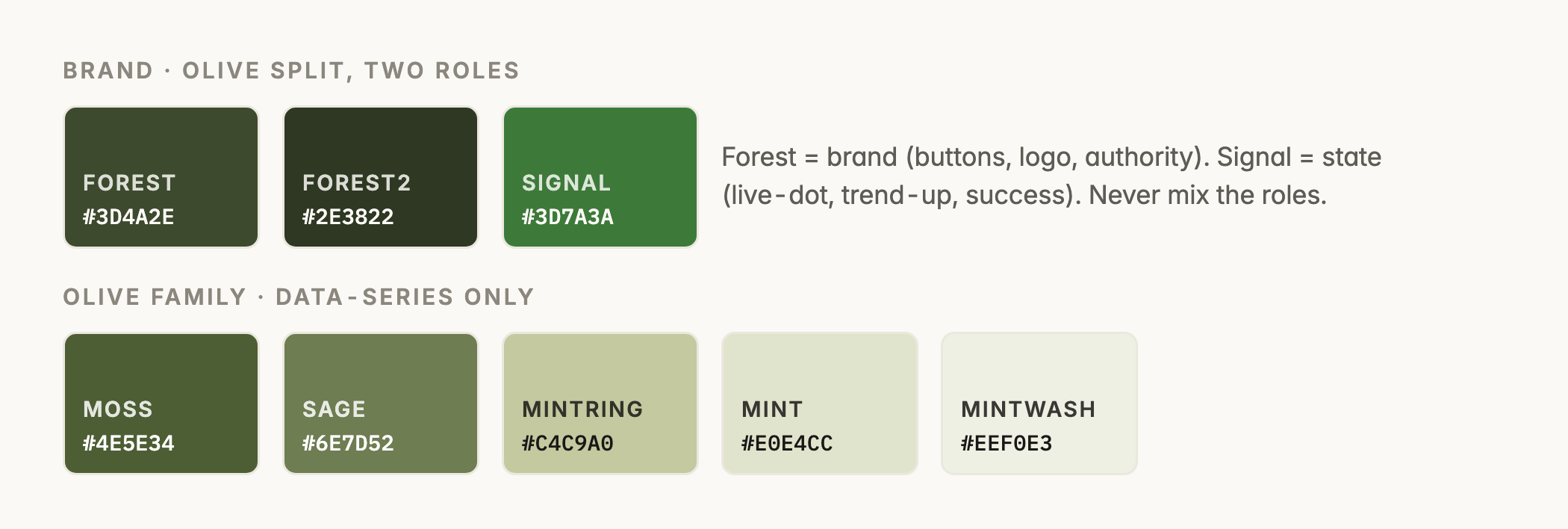 BRAND · OLIVE SPLIT, TWO ROLES

FOREST
#3D4A2E

FOREST2
#2E3822

SIGNAL
#3D7A3A

Forest = brand (buttons, logo, authority). Signal = state (live-dot, trend-up, success). Never mix the roles.

OLIVE FAMILY · DATA-SERIES ONLY

MOSS
#4E5E34

SAGE
#6E7D52

MINTRING
#C4C9A0

MINT
#E0E4CC

MINTWASH
#EEF0E3